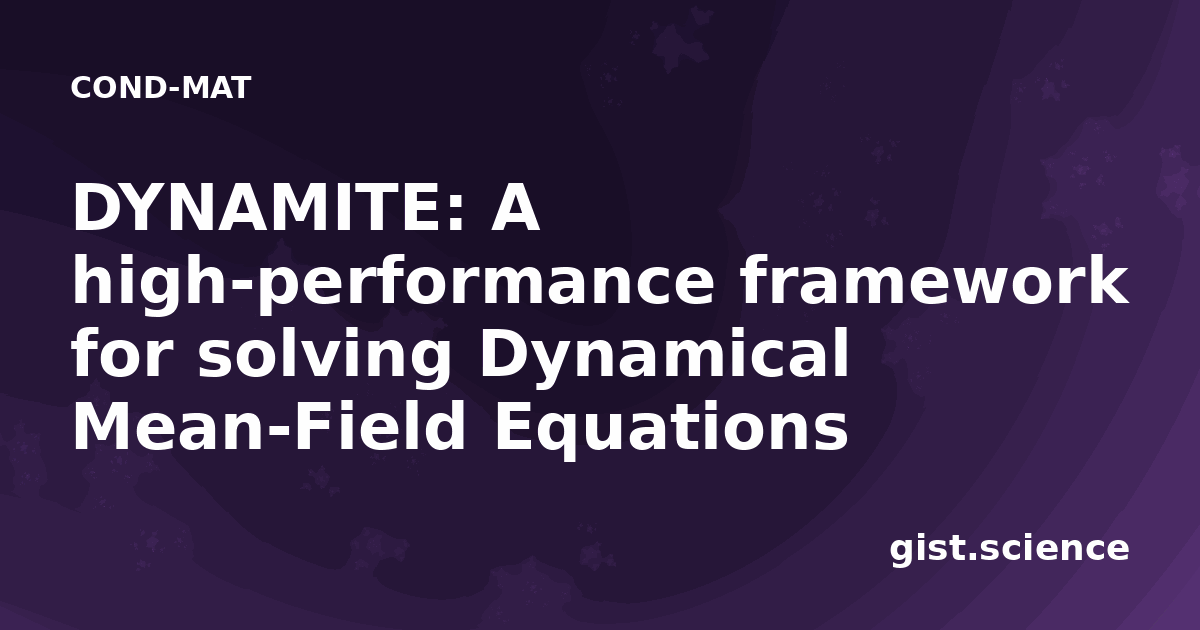 COND-MAT

DYNAMITE: A high-performance framework for solving Dynamical Mean-Field Equations

gist.science